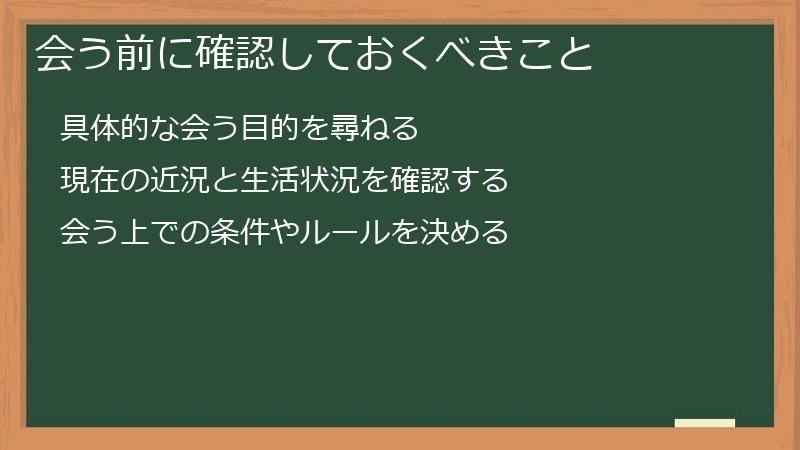 会う前に確認しておくべきこと

具体的な会う目的を尋ねる

現在の近況と生活状況を確認する

会う上での条件やルールを決める